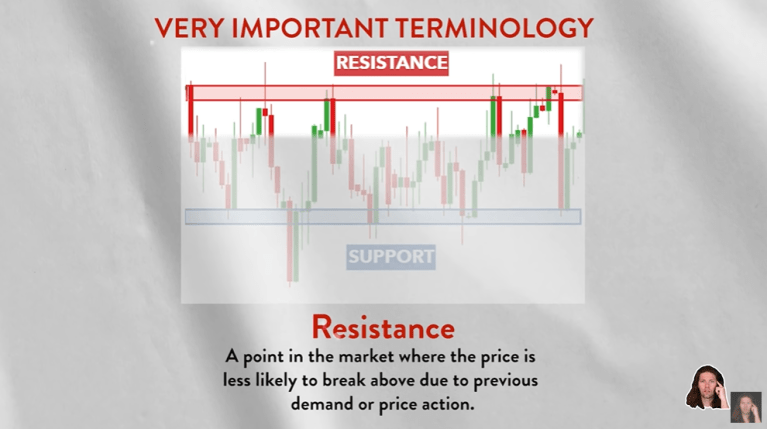 VERY IMPORTANT TERMINOLOGY

RESISTANCE

SUPPORT

Resistance

A point in the market where the price is less likely to break above due to previous demand or price action.